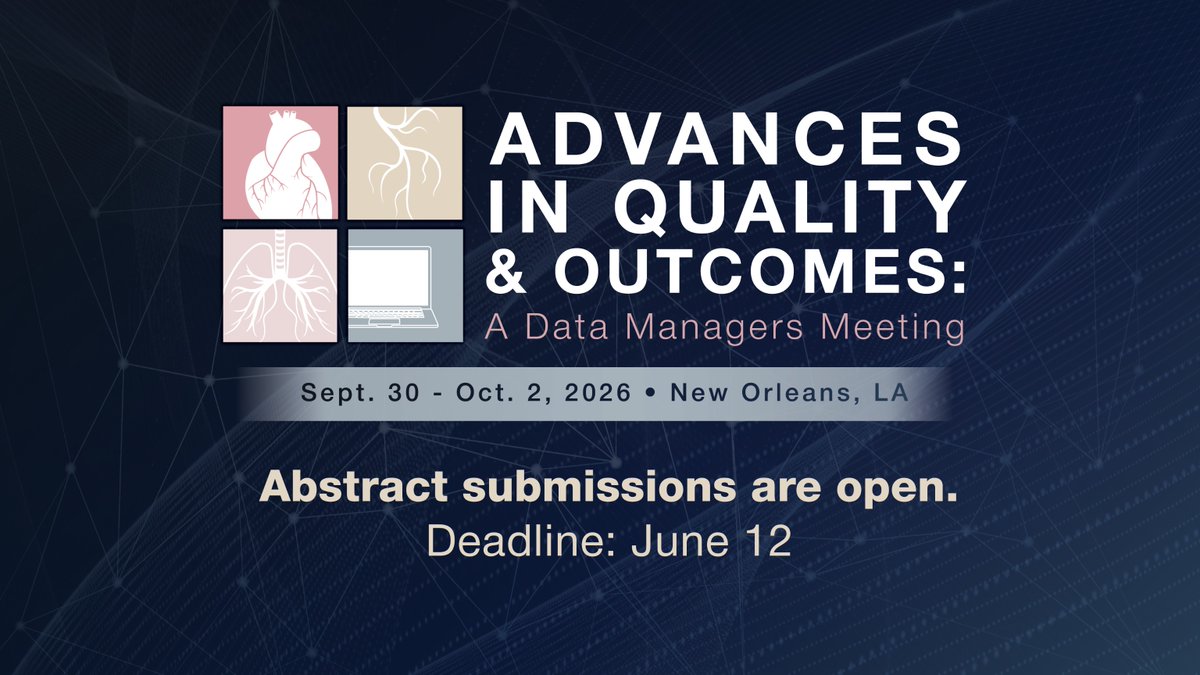 ADVANCES IN QUALITY & OUTCOMES:
A Data Managers Meeting

Sept. 30 - Oct. 2, 2026 • New Orleans, LA

Abstract submissions are open.
Deadline: June 12